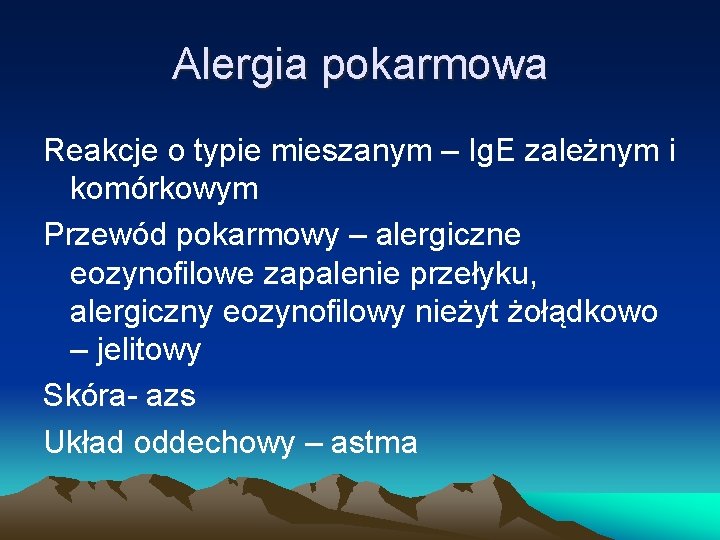 Alergia pokarmowa

Reakcje o typie mieszanym – IgE zależnym i komórkowym

Przewód pokarmowy – alergiczne eozynofilowe zapalenie przełyku, alergiczny eozynofilowy nieżyt żołądkowo – jelitowy

Skóra- azs

Układ oddechowy – astma